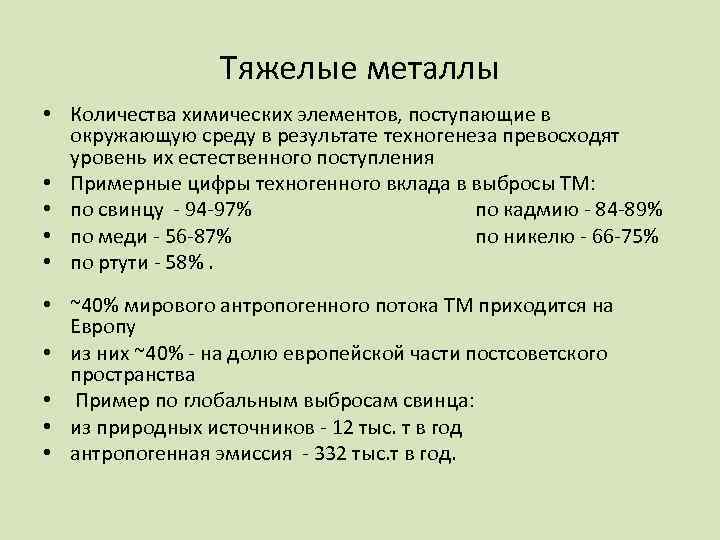 Тяжелые металлы

• Количества химических элементов, поступающие в окружающую среду в результате техногенеза превосходят уровень их естественного поступления
• Примерные цифры техногенного вклада в выбросы ТМ:
• по свинцу - 94-97% по кадмию - 84-89%
• по меди - 56-87% по никелю - 66-75%
• по ртути - 58% .

• ~40% мирового антропогенного потока ТМ приходится на Европу
• из них ~40% - на долю европейской части постсоветского пространства
• Пример по глобальным выбросам свинца:
• из природных источников - 12 тыс. т в год
• антропогенная эмиссия - 332 тыс.т в год.